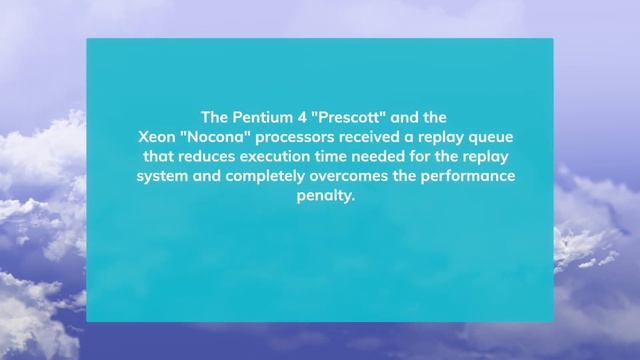 The Pentium 4 "Prescott" and the Xeon "Nocona" processors received a replay queue that reduces execution time needed for the replay system and completely overcomes the performance penalty.